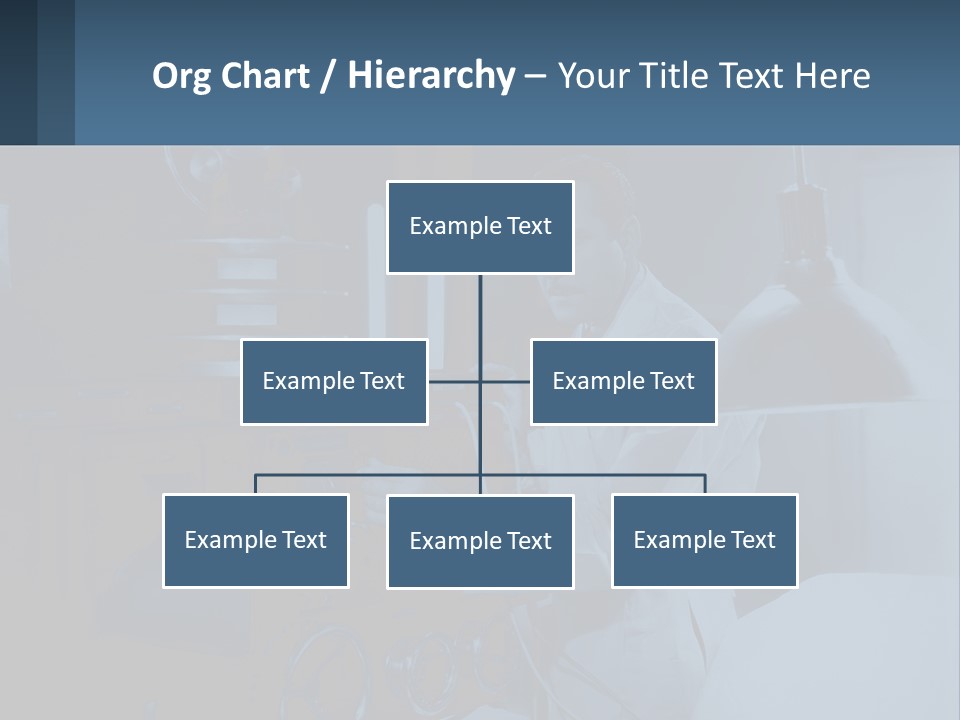 Org Chart / Hierarchy – Your Title Text Here

Example Text

Example Text

Example Text

Example Text

Example Text

Example Text